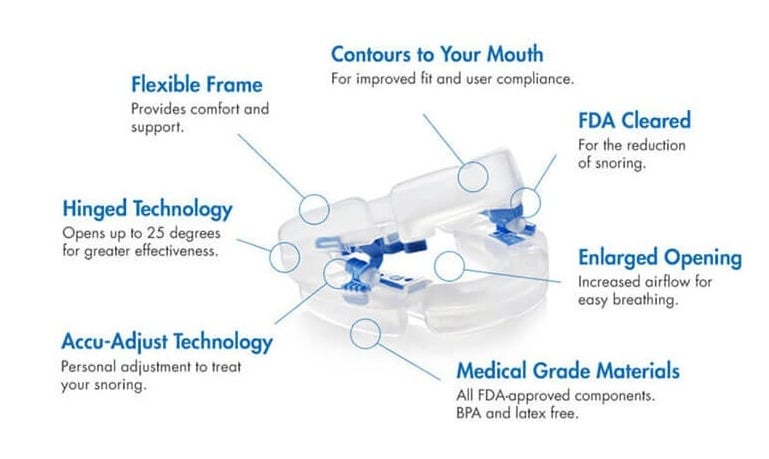 Contours to Your Mouth
For improved fit and user compliance.

Flexible Frame
Provides comfort and support.

FDA Cleared
For the reduction of snoring.

Hinged Technology
Opens up to 25 degrees for greater effectiveness.

Enlarged Opening
Increased airflow for easy breathing.

Accu-Adjust Technology
Personal adjustment to treat your snoring.

Medical Grade Materials
All FDA-approved components. BPA and latex free.